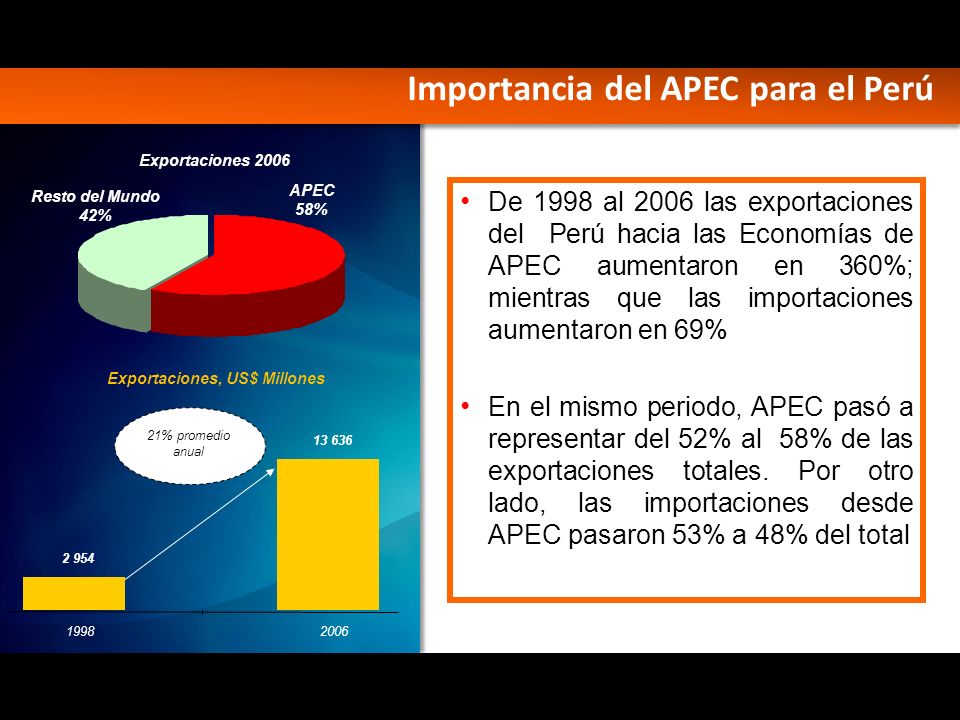 Importancia del APEC para el Perú

Exportaciones 2006

Resto del Mundo 42%

APEC 58%

Exportaciones, US$ Millones

21% promedio anual

2 954

13 636

1998

2006

• De 1998 al 2006 las exportaciones del Perú hacia las Economías de APEC aumentaron en 360%; mientras que las importaciones aumentaron en 69%

• En el mismo periodo, APEC pasó a representar del 52% al 58% de las exportaciones totales. Por otro lado, las importaciones desde APEC pasaron 53% a 48% del total